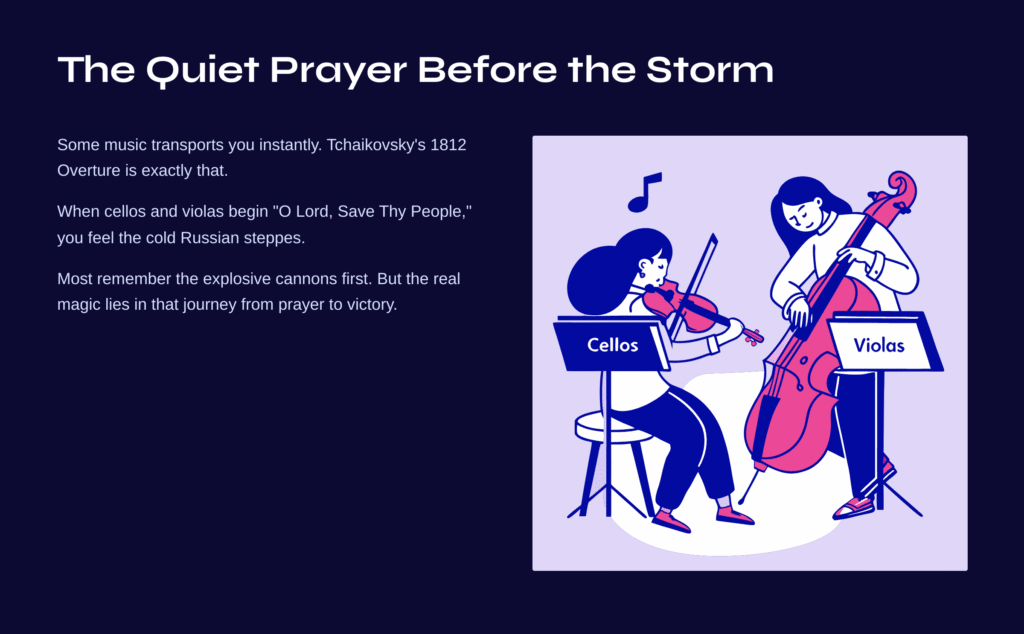 The Quiet Prayer Before the Storm

Some music transports you instantly. Tchaikovsky's 1812 Overture is exactly that.

When cellos and violas begin "O Lord, Save Thy People," you feel the cold Russian steppes.

Most remember the explosive cannons first. But the real magic lies in that journey from prayer to victory.

Cellos

Violas